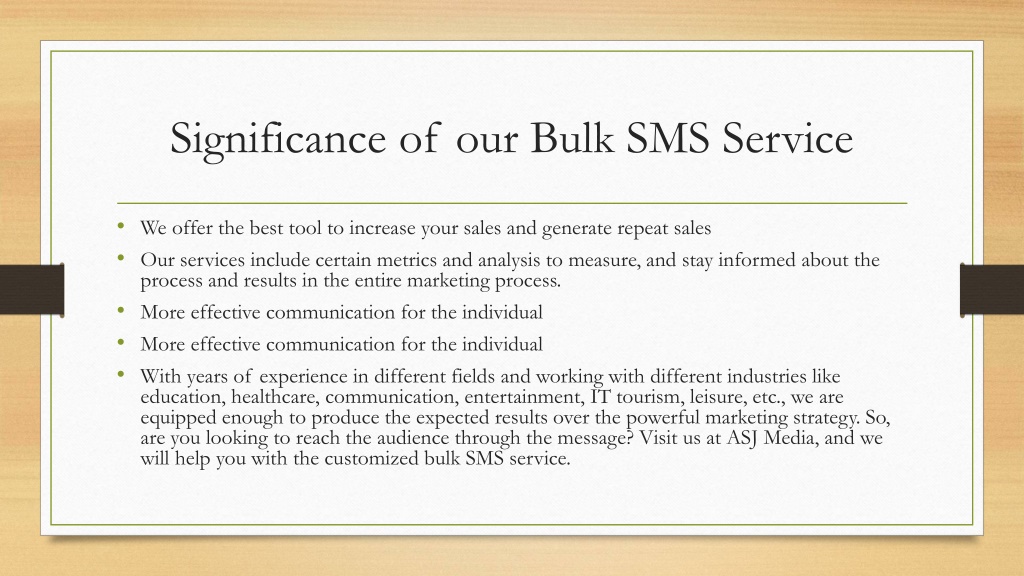 Significance of our Bulk SMS Service

• We offer the best tool to increase your sales and generate repeat sales
• Our services include certain metrics and analysis to measure, and stay informed about the process and results in the entire marketing process.
• More effective communication for the individual
• More effective communication for the individual
• With years of experience in different fields and working with different industries like education, healthcare, communication, entertainment, IT tourism, leisure, etc., we are equipped enough to produce the expected results over the powerful marketing strategy. So, are you looking to reach the audience through the message? Visit us at ASJ Media, and we will help you with the customized bulk SMS service.